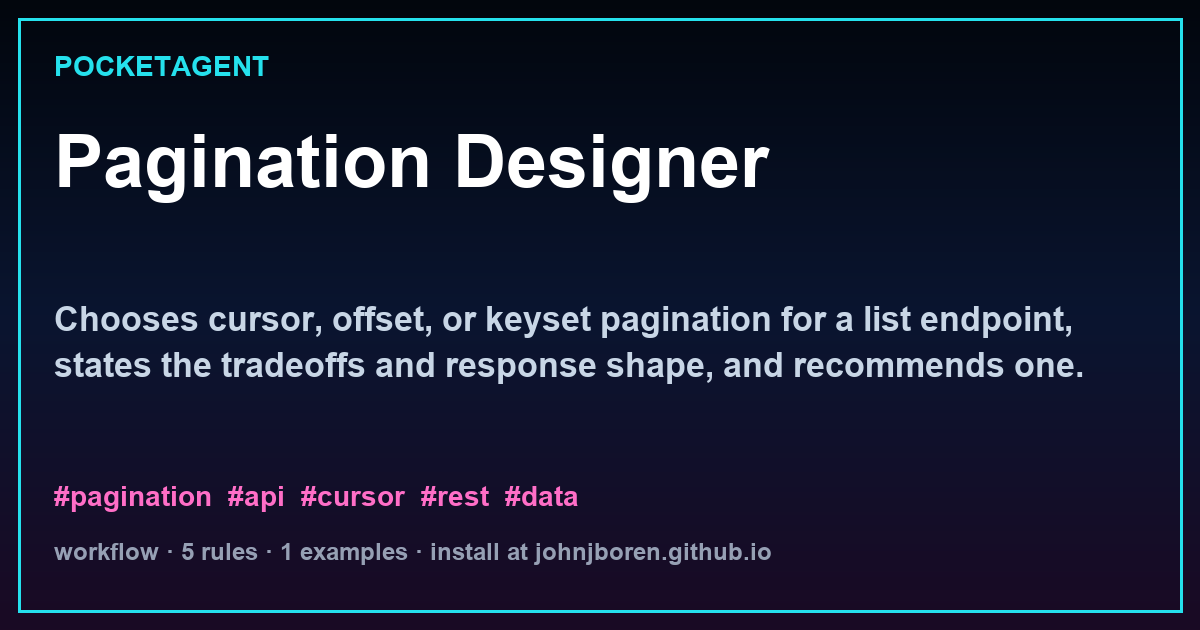 POCKETAGENT

Pagination Designer

Chooses cursor, offset, or keyset pagination for a list endpoint, states the tradeoffs and response shape, and recommends one.

#pagination #api #cursor #rest #data

workflow · 5 rules · 1 examples · install at johnjboren.github.io